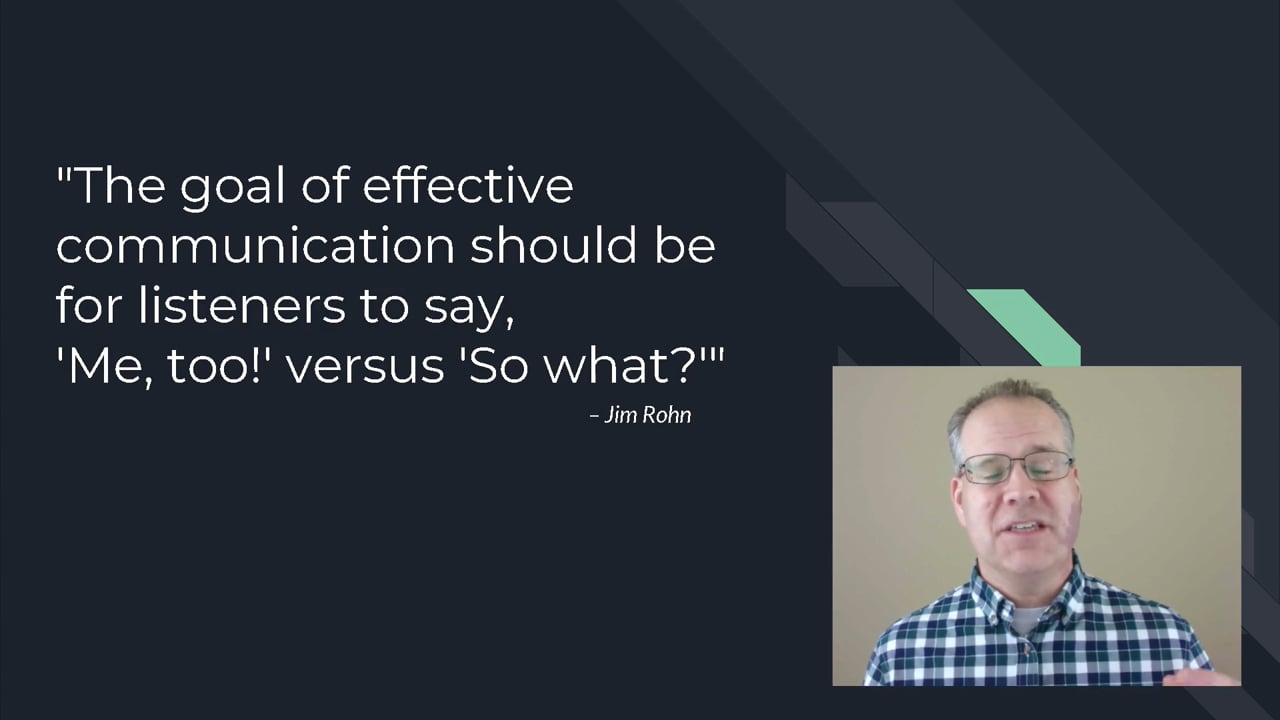 "The goal of effective communication should be for listeners to say,
'Me, too!' versus 'So what?'"

– Jim Rohn